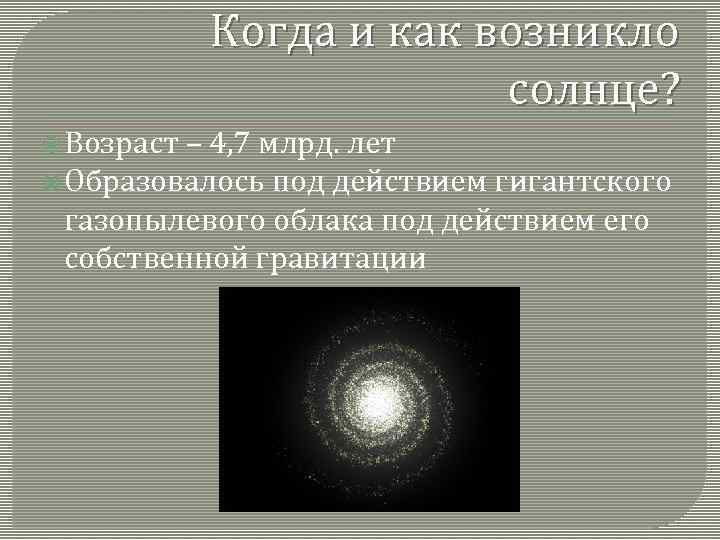 Когда и как возникло солнце?

Возраст – 4,7 млрд. лет

Образовалось под действием гигантского газопылевого облака под действием его собственной гравитации